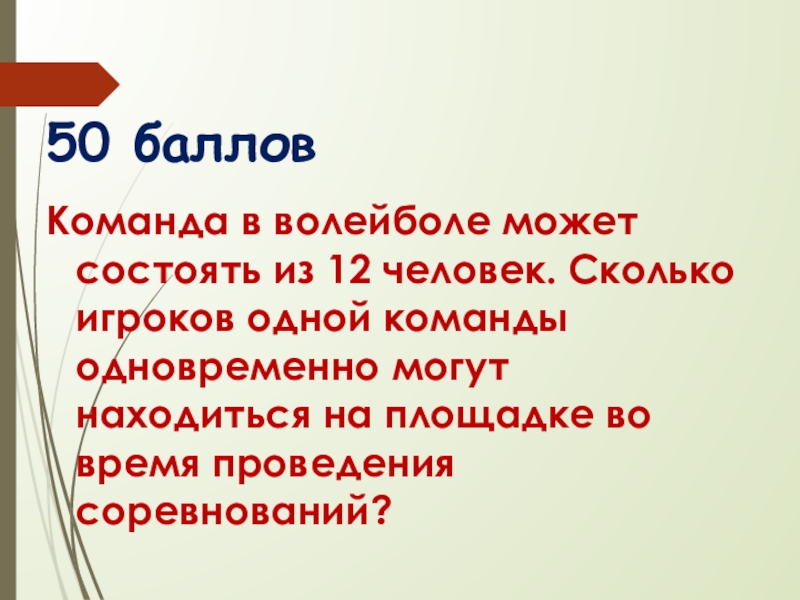 50 баллов

Команда в волейболе может состоять из 12 человек. Сколько игроков одной команды одновременно могут находиться на площадке во время проведения соревнований?